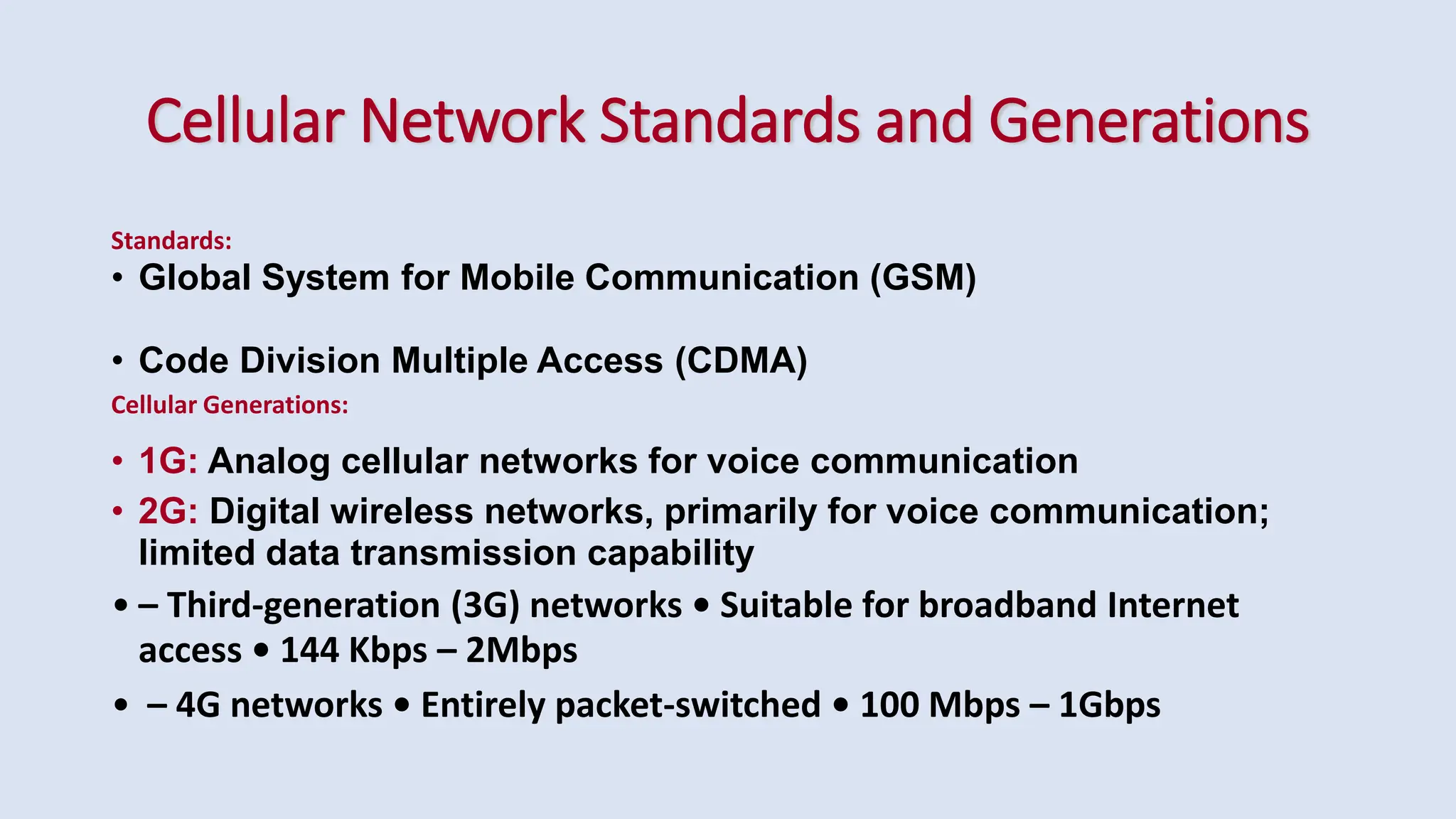 Cellular Network Standards and Generations

Standards:

• Global System for Mobile Communication (GSM)

• Code Division Multiple Access (CDMA)

Cellular Generations:

• 1G: Analog cellular networks for voice communication

• 2G: Digital wireless networks, primarily for voice communication; limited data transmission capability

• – Third-generation (3G) networks • Suitable for broadband Internet access • 144 Kbps – 2Mbps

• – 4G networks • Entirely packet-switched • 100 Mbps – 1Gbps